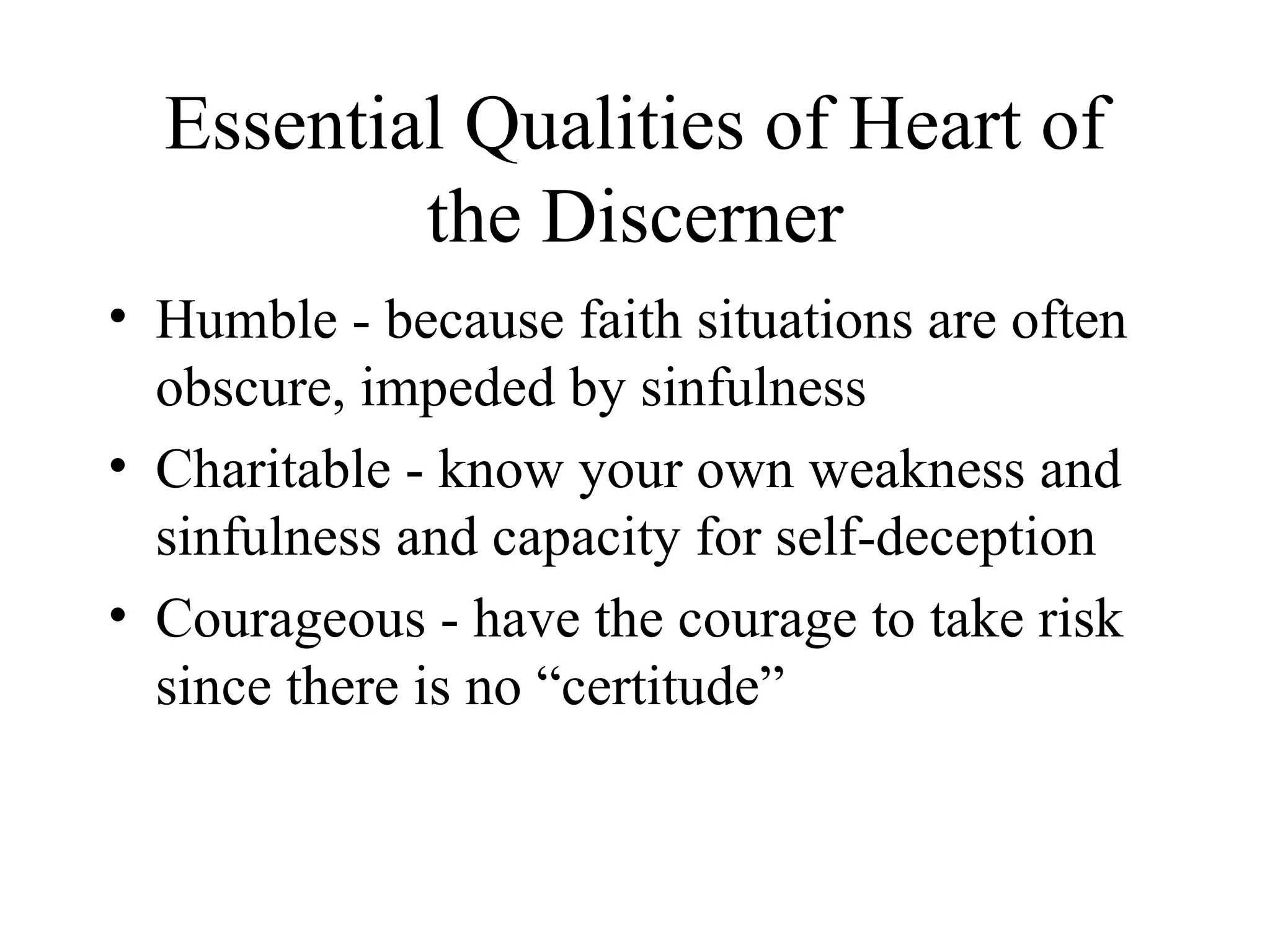 Essential Qualities of Heart of the Discerner

• Humble - because faith situations are often obscure, impeded by sinfulness
• Charitable - know your own weakness and sinfulness and capacity for self-deception
• Courageous - have the courage to take risk since there is no “certitude”